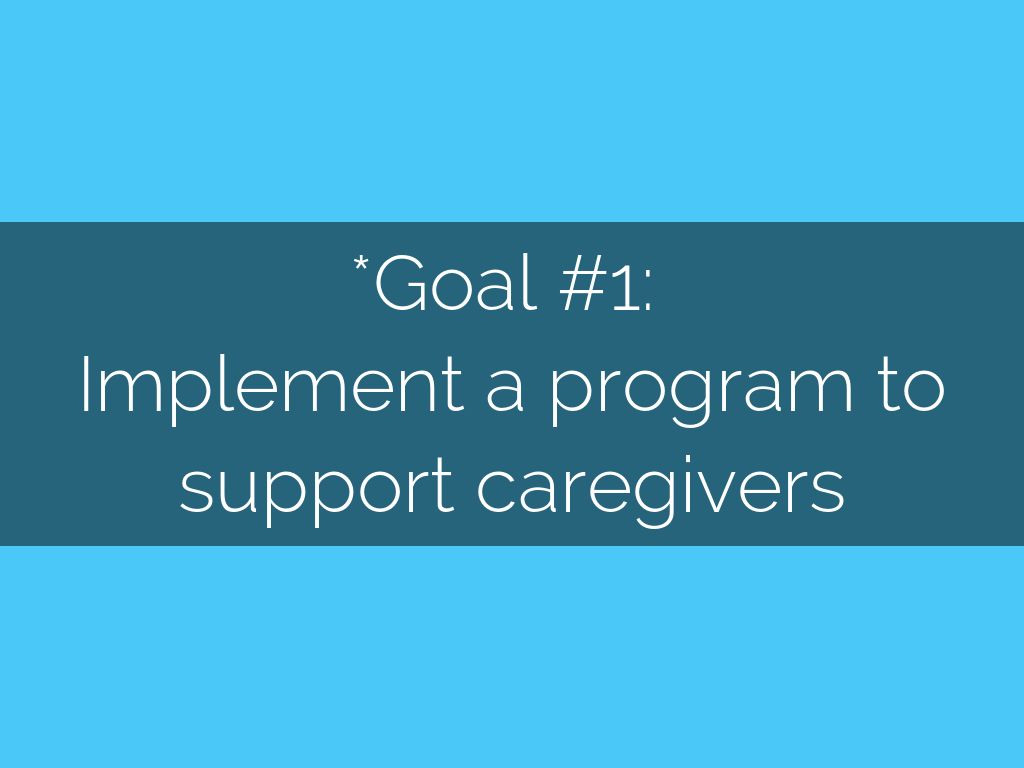 *Goal #1:
Implement a program to support caregivers